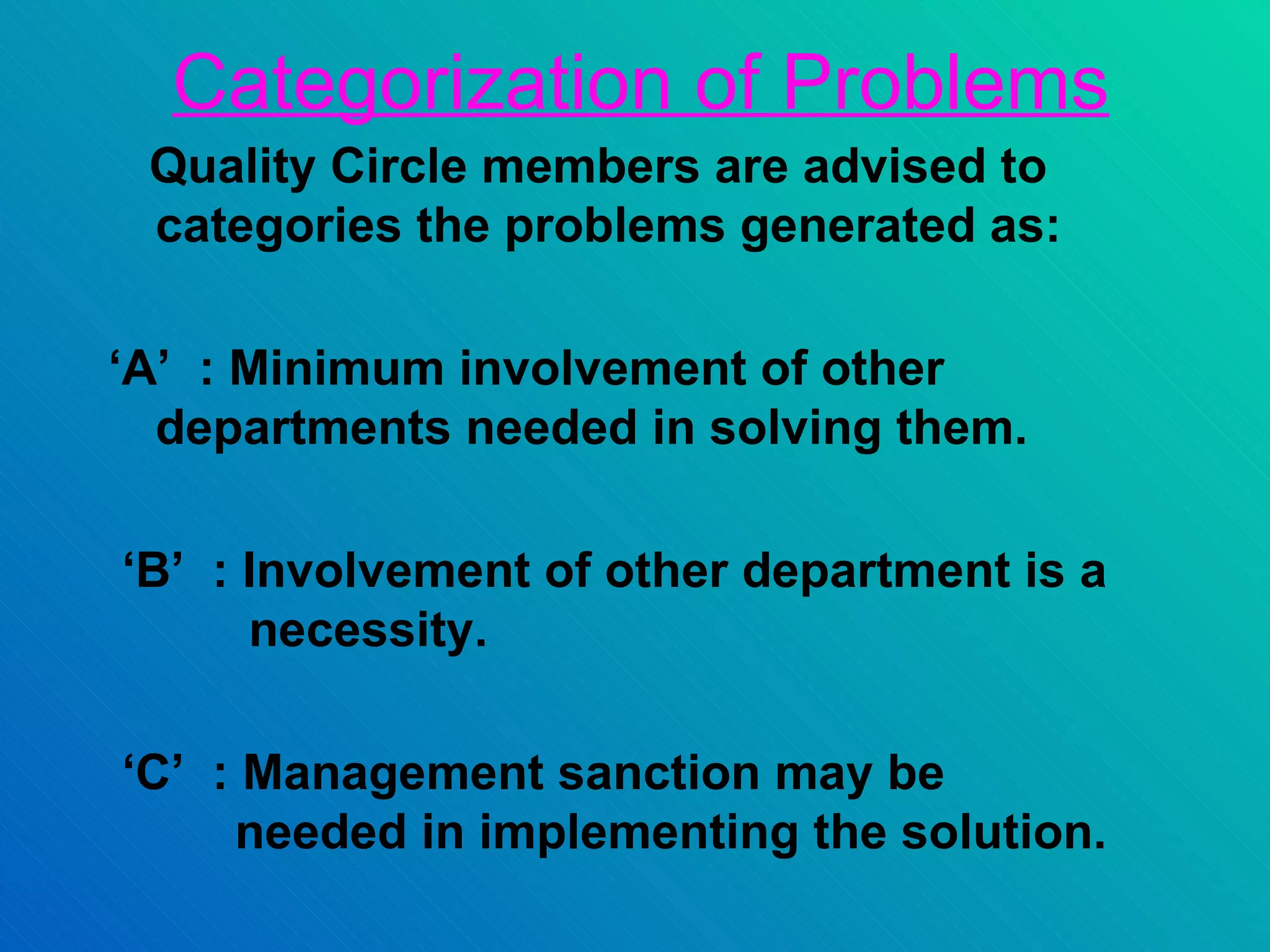 Categorization of Problems

Quality Circle members are advised to categories the problems generated as:

‘A’ : Minimum involvement of other departments needed in solving them.

‘B’ : Involvement of other department is a necessity.

‘C’ : Management sanction may be needed in implementing the solution.